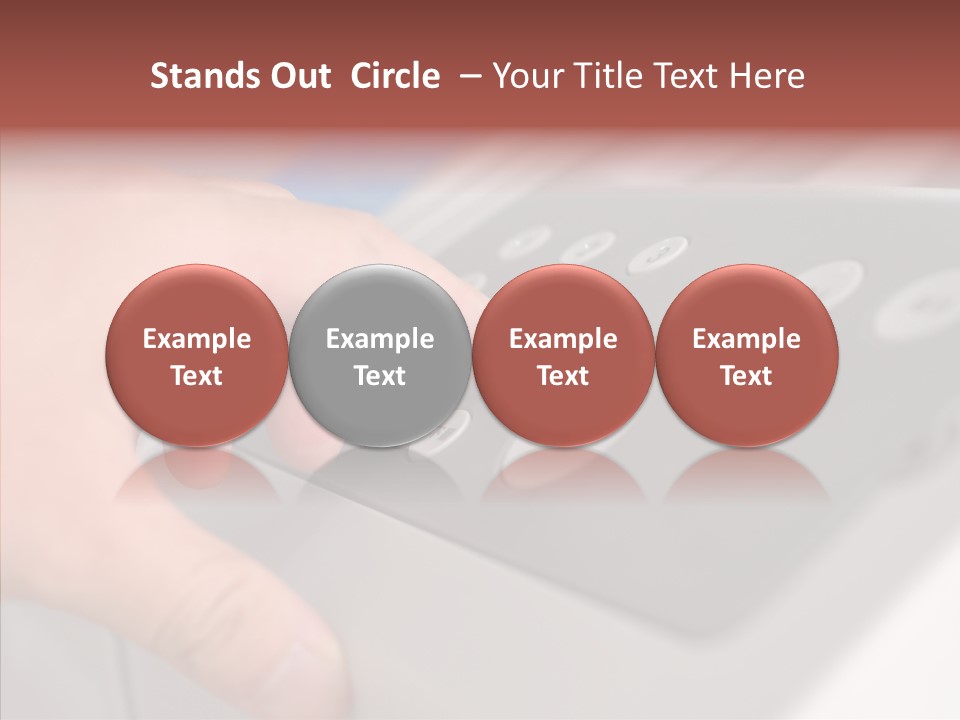 Stands Out Circle – Your Title Text Here

Example Text

Example Text

Example Text

Example Text